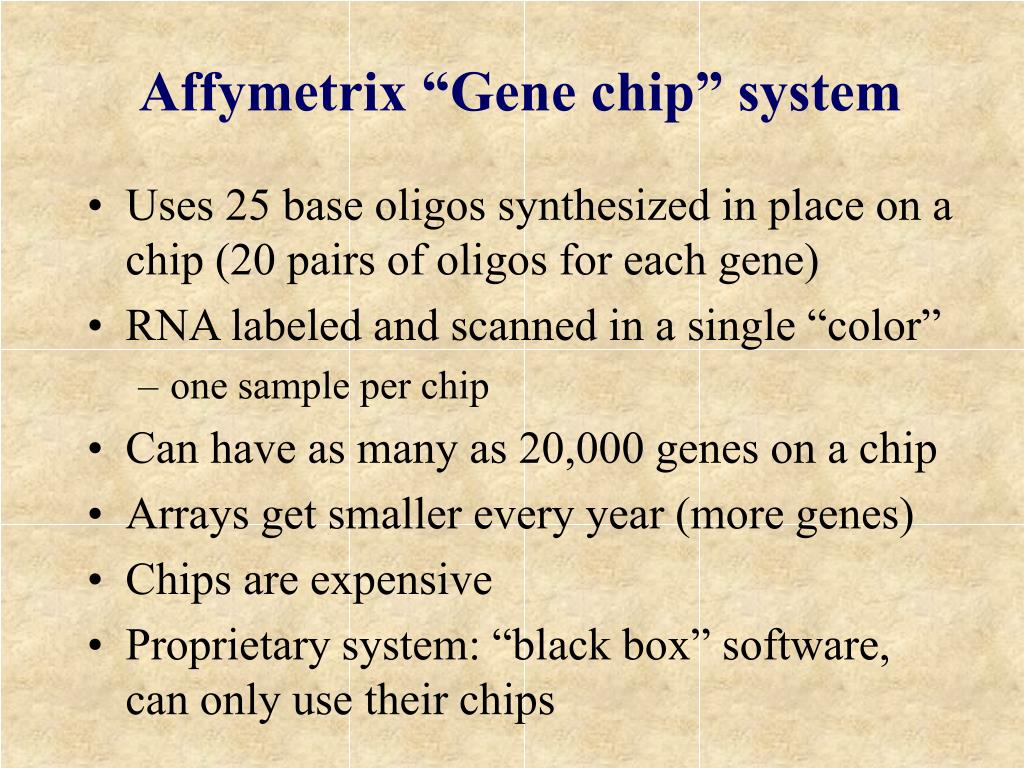 Affymetrix “Gene chip” system

• Uses 25 base oligos synthesized in place on a chip (20 pairs of oligos for each gene)
• RNA labeled and scanned in a single “color”
– one sample per chip
• Can have as many as 20,000 genes on a chip
• Arrays get smaller every year (more genes)
• Chips are expensive
• Proprietary system: “black box” software, can only use their chips